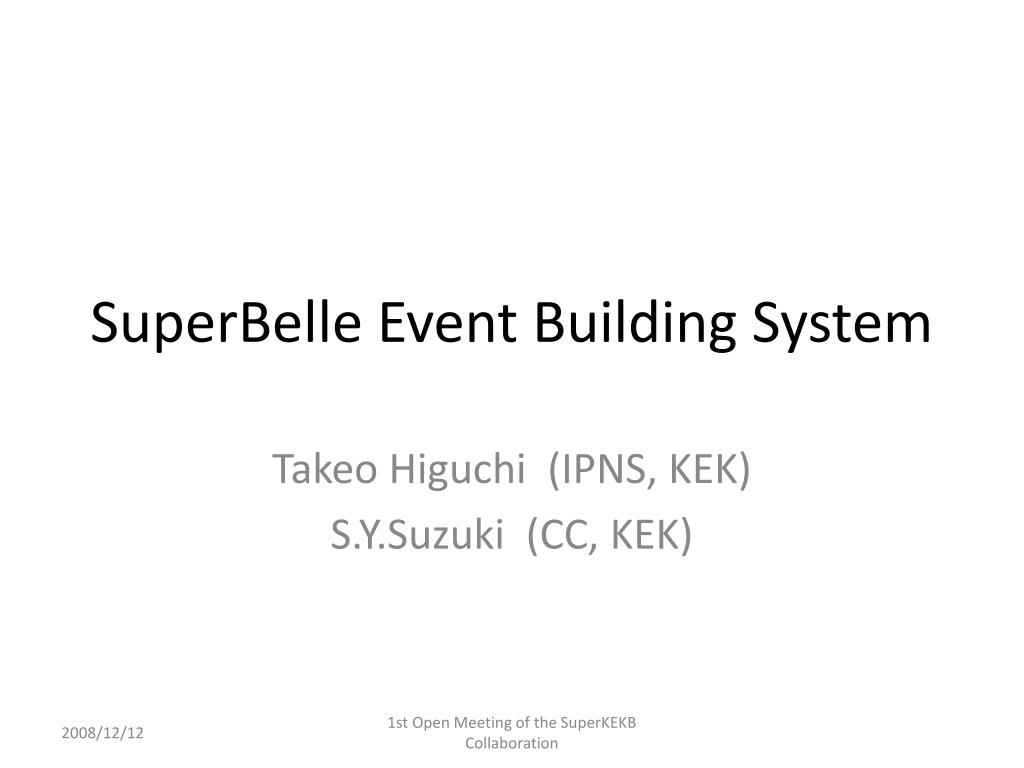 SuperBelle Event Building System

Takeo Higuchi (IPNS, KEK)
S.Y.Suzuki (CC, KEK)

2008/12/12

1st Open Meeting of the SuperKEKB Collaboration